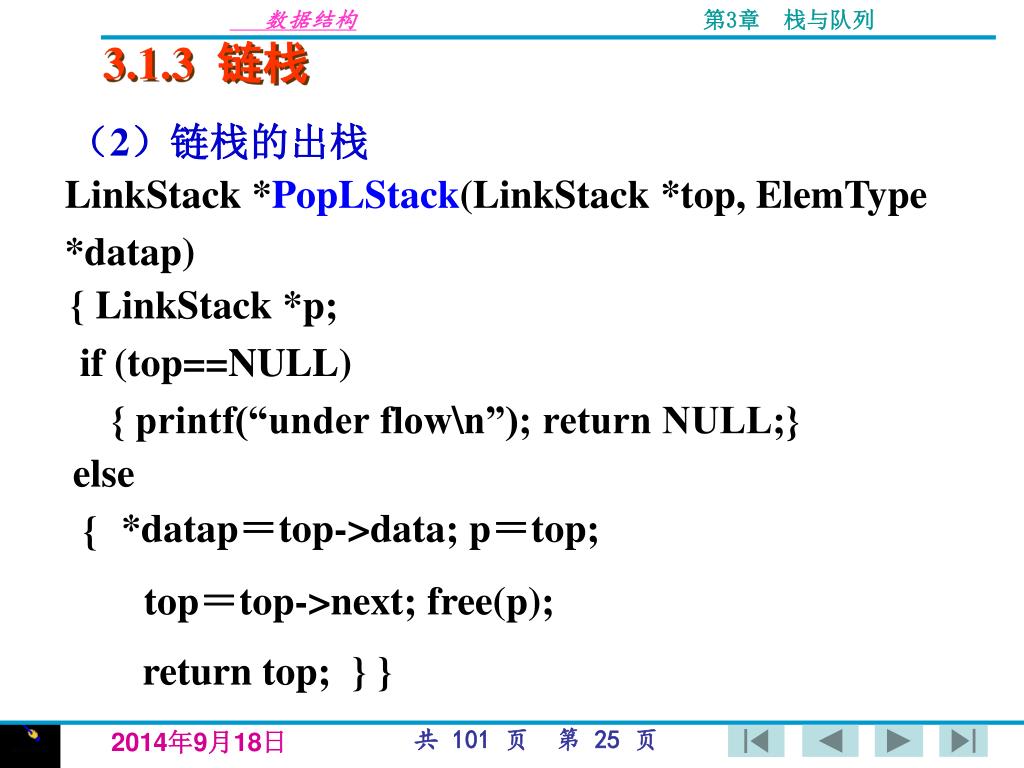 数据结构

第3章　栈与队列

3.1.3 链栈

（2）链栈的出栈

LinkStack *PopLStack(LinkStack *top, ElemType *datap)

{ LinkStack *p;

if (top==NULL)

{ printf(“under flow\n”); return NULL;}

else

{ *datap＝top->data; p＝top;

top＝top->next; free(p);

return top; } }

2014年9月18日

共 101 页　第 25 页